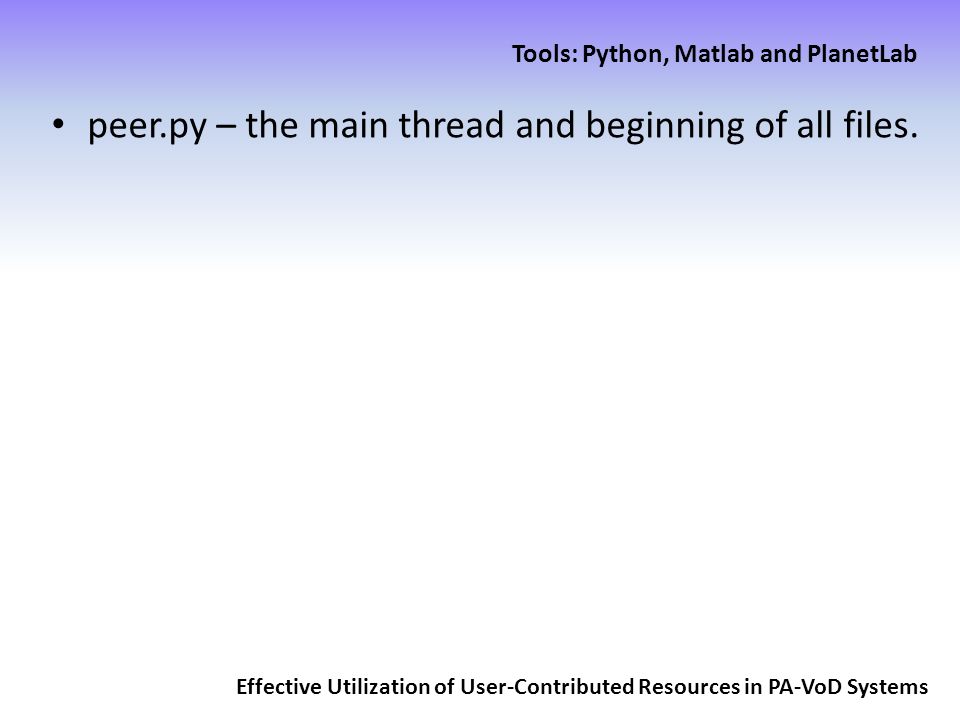 Tools: Python, Matlab and PlanetLab

• peer.py – the main thread and beginning of all files.

Effective Utilization of User-Contributed Resources in PA-VoD Systems